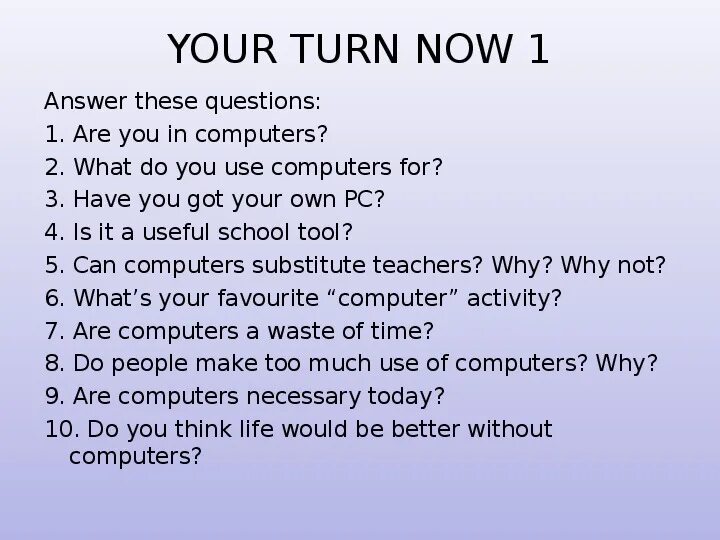 YOUR TURN NOW 1

Answer these questions:
1. Are you in computers?
2. What do you use computers for?
3. Have you got your own PC?
4. Is it a useful school tool?
5. Can computers substitute teachers? Why? Why not?
6. What’s your favourite “computer” activity?
7. Are computers a waste of time?
8. Do people make too much use of computers? Why?
9. Are computers necessary today?
10. Do you think life would be better without computers?